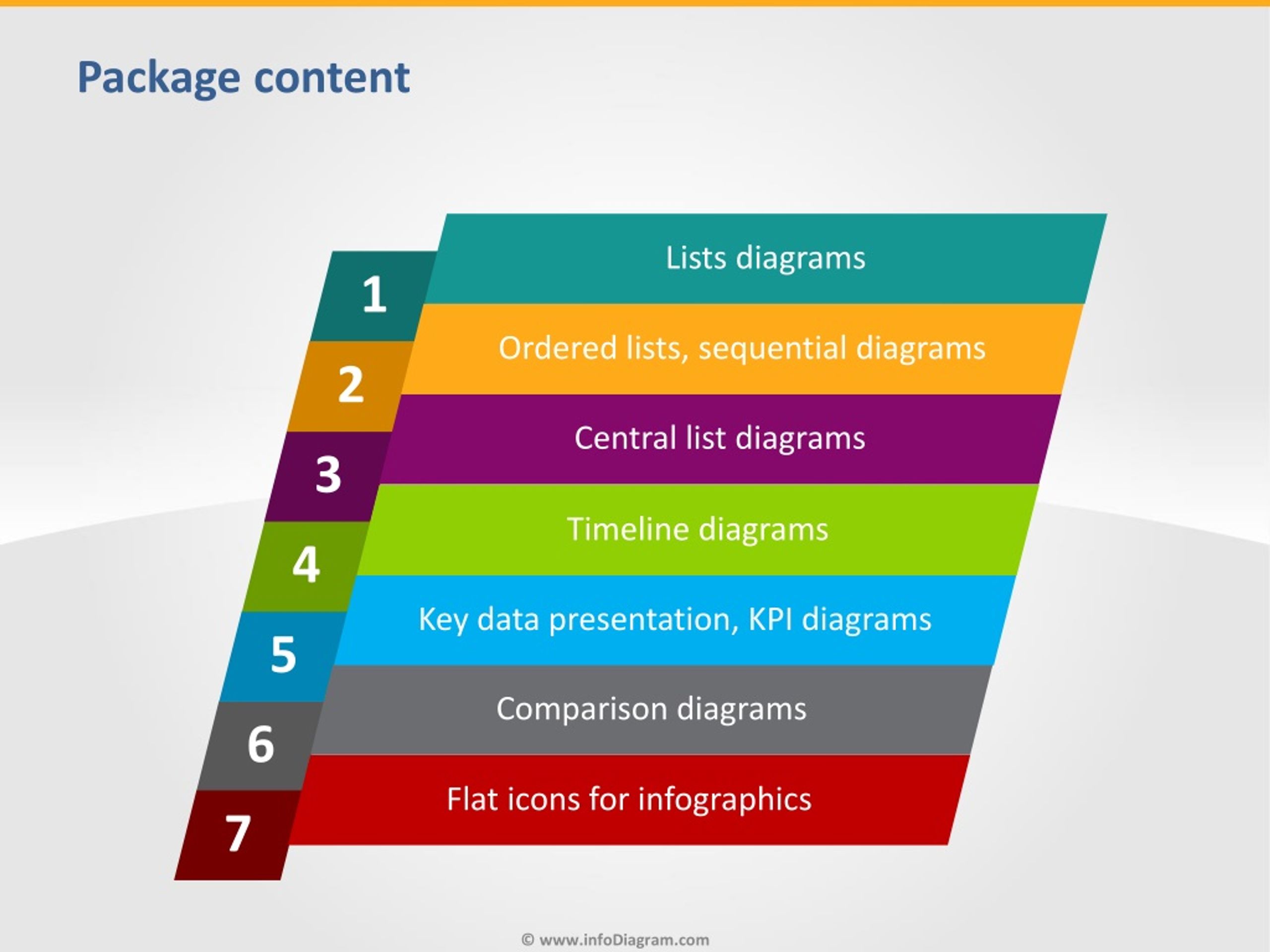 Package content

1 Lists diagrams

2 Ordered lists, sequential diagrams

3 Central list diagrams

4 Timeline diagrams

5 Key data presentation, KPI diagrams

6 Comparison diagrams

7 Flat icons for infographics

© www.infoDiagram.com